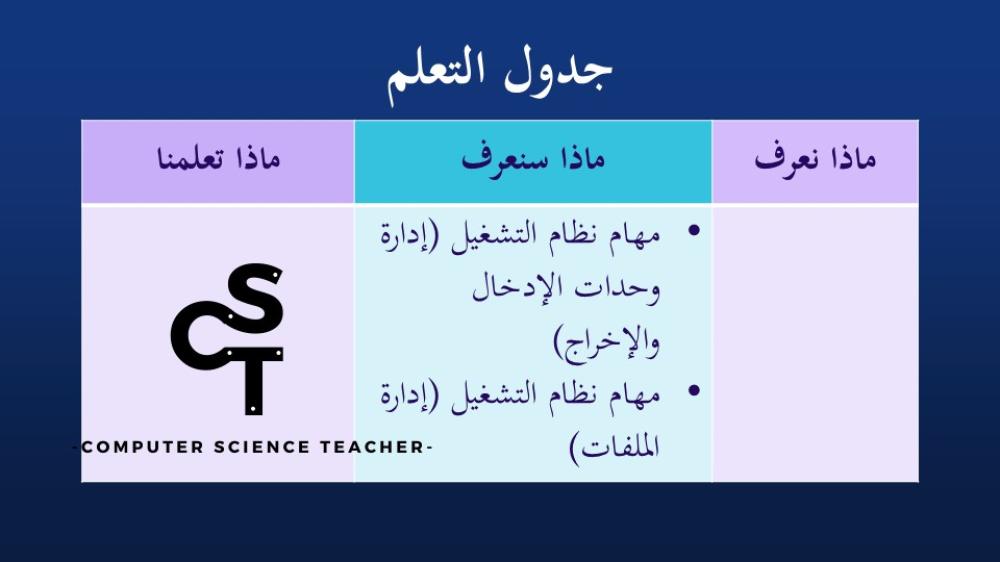 جدول التعلم

| ماذا نعرف | ماذا سنعرف | ماذا تعلمنا |
|---|---|---|
| | • مهام نظام التشغيل (إدارة وحدات الإدخال والإخراج) • مهام نظام التشغيل (إدارة الملفات) | CST -COMPUTER SCIENCE TEACHER- |